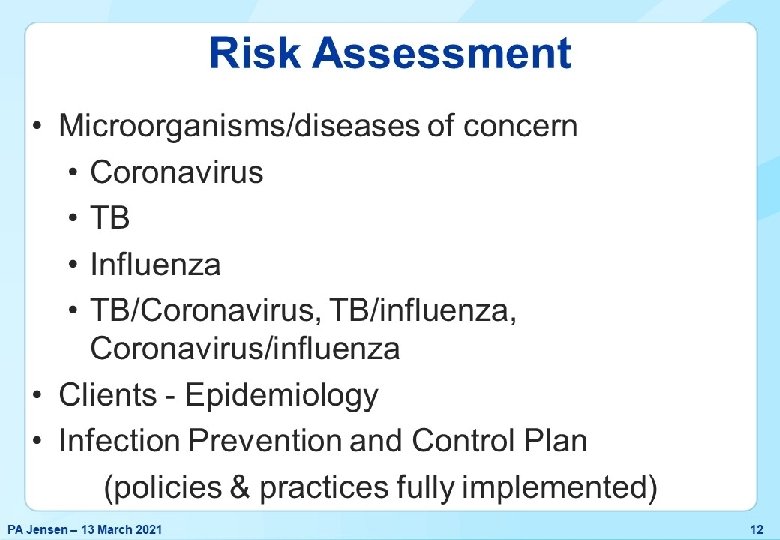 Risk Assessment

• Microorganisms/diseases of concern
  • Coronavirus
  • TB
  • Influenza
  • TB/Coronavirus, TB/influenza, Coronavirus/influenza
• Clients - Epidemiology
• Infection Prevention and Control Plan
  (policies & practices fully implemented)

PA Jensen – 13 March 2021

12